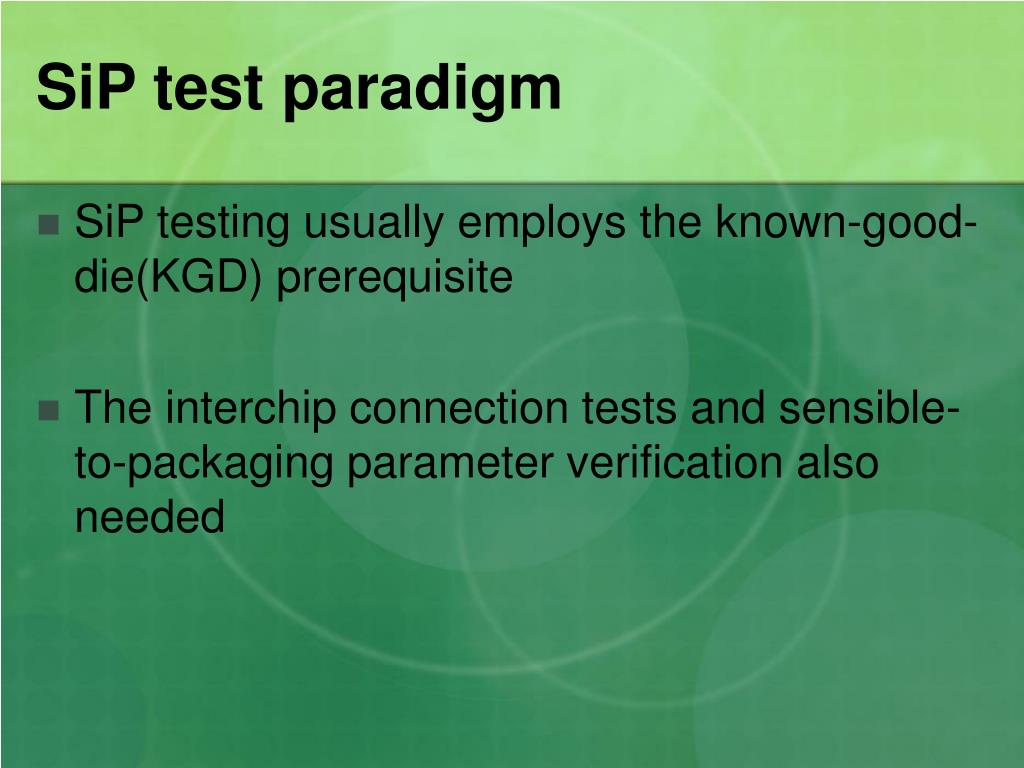 SiP test paradigm

SiP testing usually employs the known-good-die(KGD) prerequisite

The interchip connection tests and sensible-to-packaging parameter verification also needed